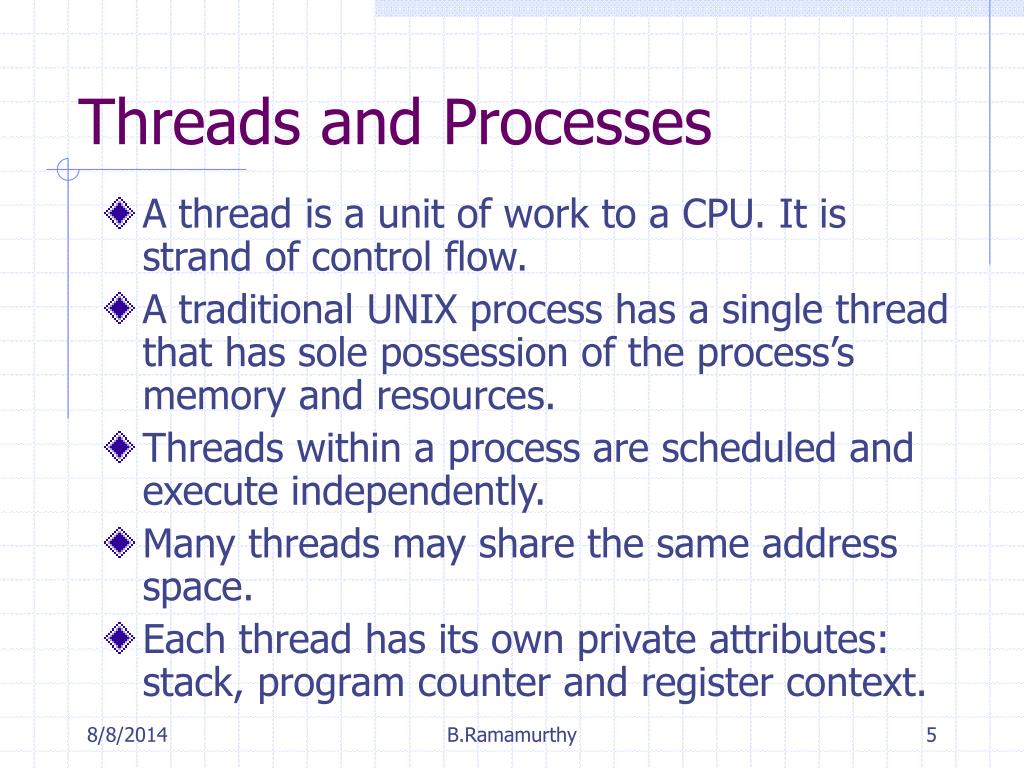 Threads and Processes

A thread is a unit of work to a CPU. It is strand of control flow.

A traditional UNIX process has a single thread that has sole possession of the process's memory and resources.

Threads within a process are scheduled and execute independently.

Many threads may share the same address space.

Each thread has its own private attributes: stack, program counter and register context.

8/8/2014 B.Ramamurthy 5